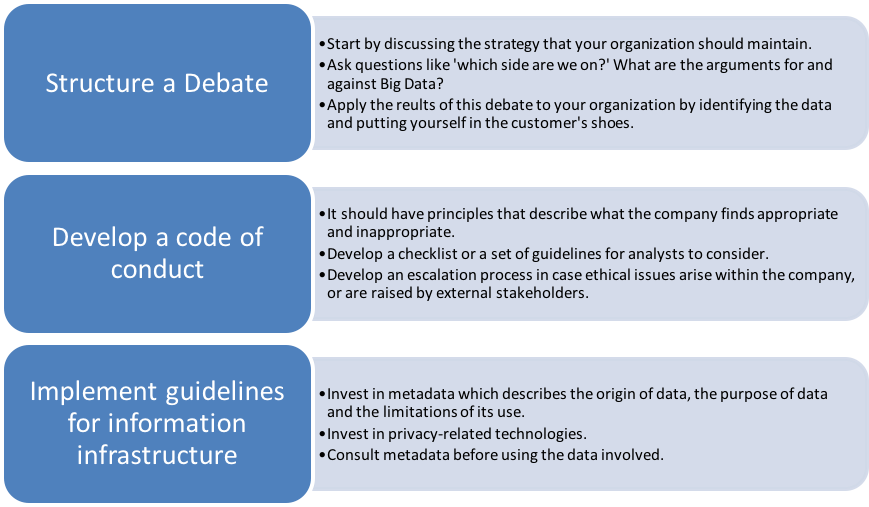 Structure a Debate

•Start by discussing the strategy that your organization should maintain.
•Ask questions like 'which side are we on?' What are the arguments for and against Big Data?
•Apply the reults of this debate to your organization by identifying the data and putting yourself in the customer's shoes.

Develop a code of conduct

•It should have principles that describe what the company finds appropriate and inappropriate.
•Develop a checklist or a set of guidelines for analysts to consider.
•Develop an escalation process in case ethical issues arise within the company, or are raised by external stakeholders.

Implement guidelines for information infrastructure

•Invest in metadata which describes the origin of data, the purpose of data and the limitations of its use.
•Invest in privacy-related technologies.
•Consult metadata before using the data involved.